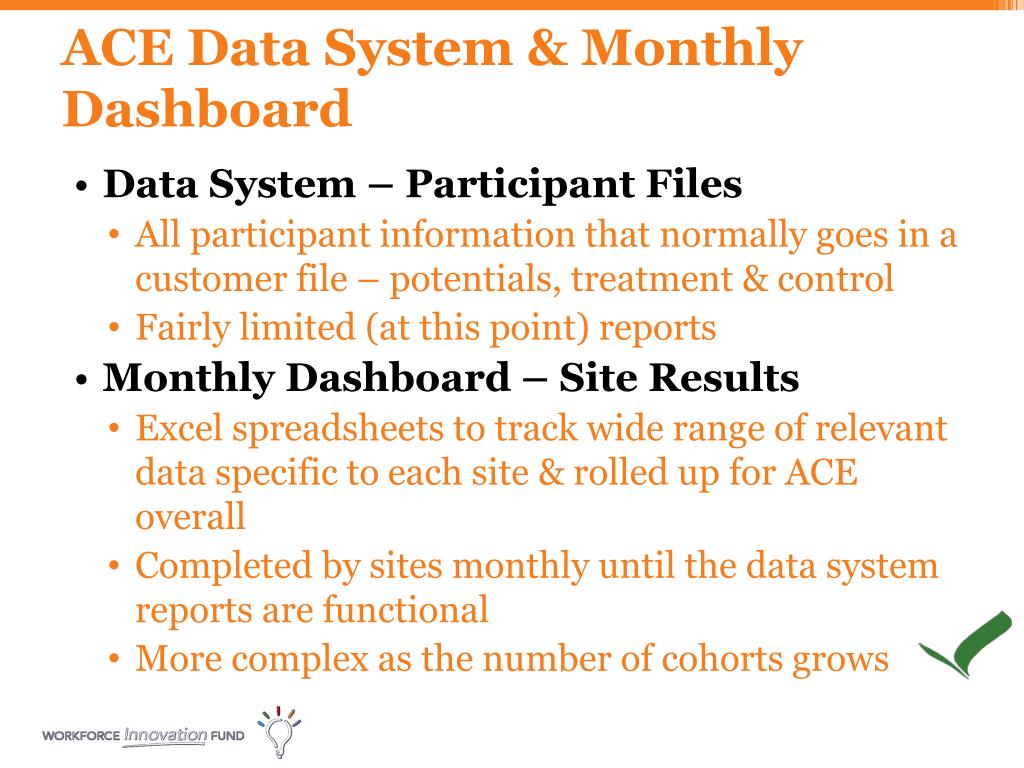 ACE Data System & Monthly Dashboard

• Data System – Participant Files
  • All participant information that normally goes in a customer file – potentials, treatment & control
  • Fairly limited (at this point) reports
• Monthly Dashboard – Site Results
  • Excel spreadsheets to track wide range of relevant data specific to each site & rolled up for ACE overall
  • Completed by sites monthly until the data system reports are functional
  • More complex as the number of cohorts grows

WORKFORCE Innovation FUND